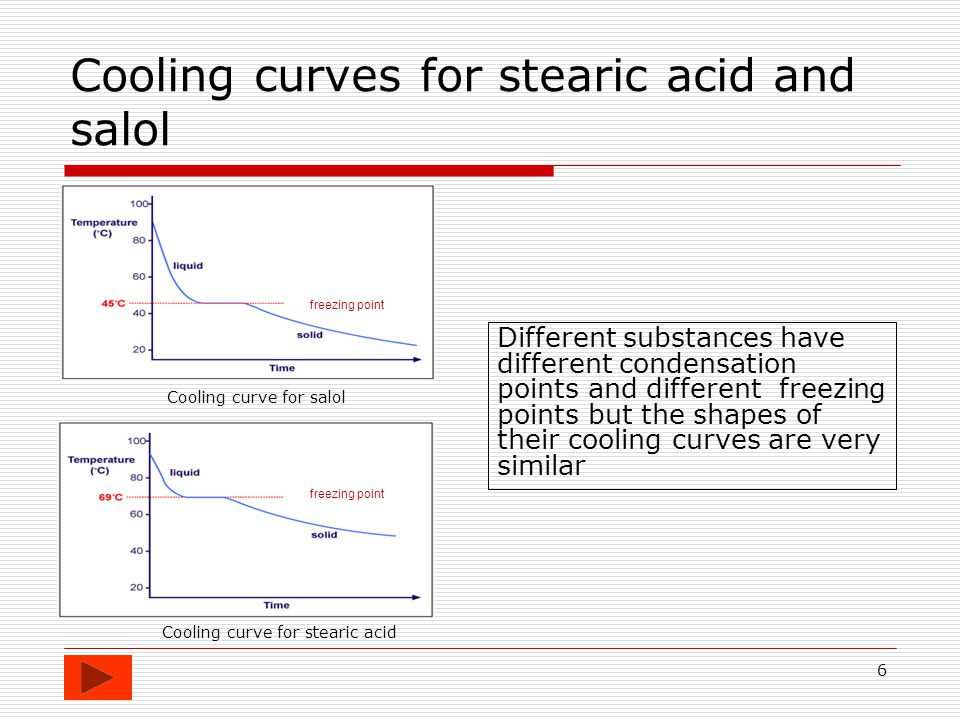 Cooling curves for stearic acid and salol

Temperature (°C)
100
80
60
45°C
40
20
liquid
freezing point
solid
Time

Cooling curve for salol

Temperature (°C)
100
80
69°C
60
40
20
liquid
freezing point
solid
Time

Cooling curve for stearic acid

Different substances have different condensation points and different freezing points but the shapes of their cooling curves are very similar

6